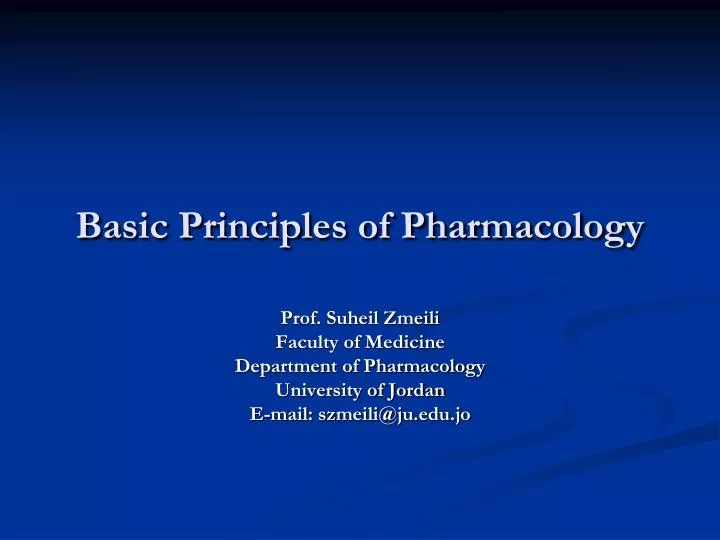 Basic Principles of Pharmacology

Prof. Suheil Zmeili
Faculty of Medicine
Department of Pharmacology
University of Jordan
E-mail: szmeili@ju.edu.jo